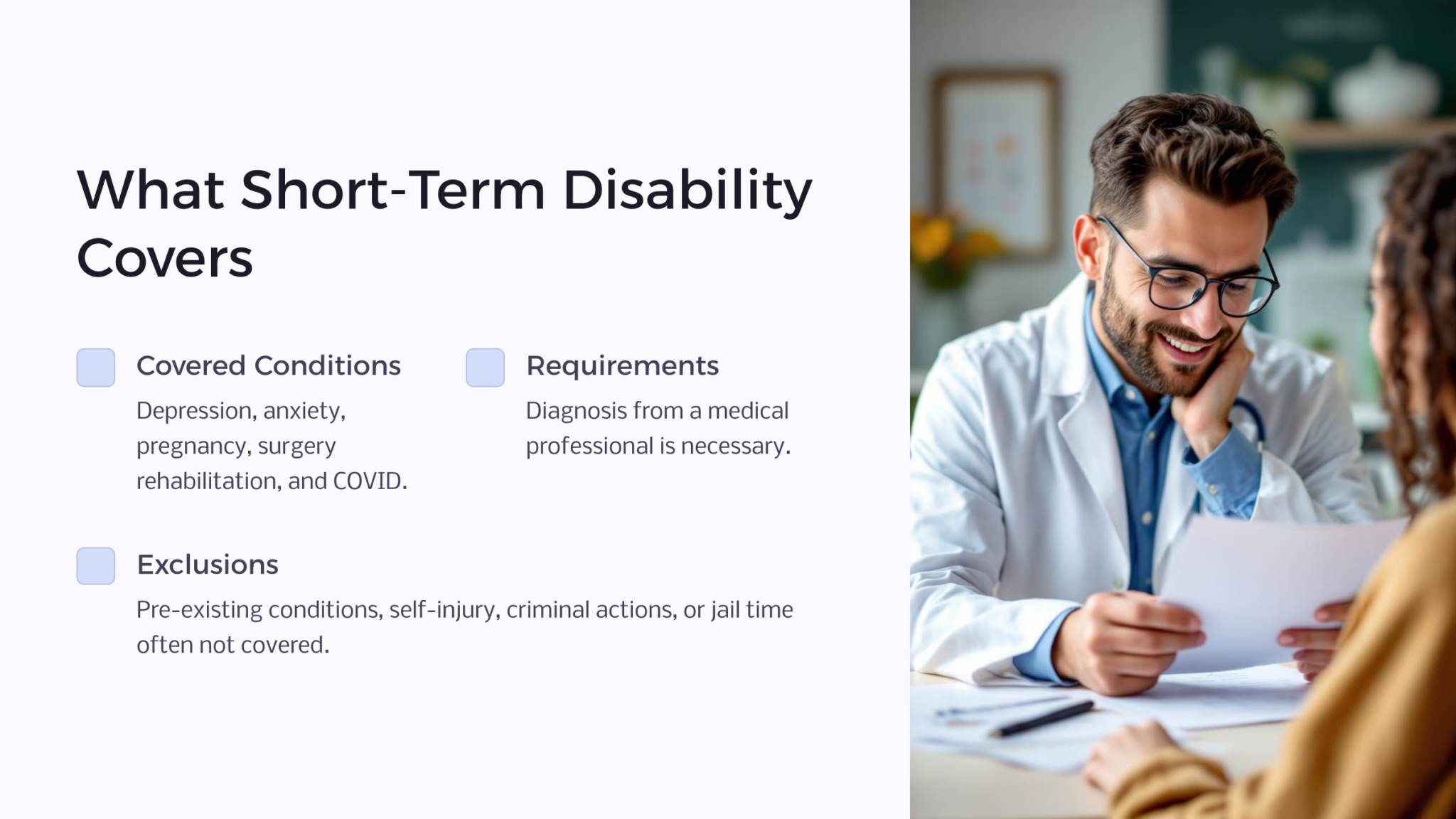 What Short-Term Disability Covers

Covered Conditions

Depression, anxiety, pregnancy, surgery rehabilitation, and COVID.

Requirements

Diagnosis from a medical professional is necessary.

Exclusions

Pre-existing conditions, self-injury, criminal actions, or jail time often not covered.